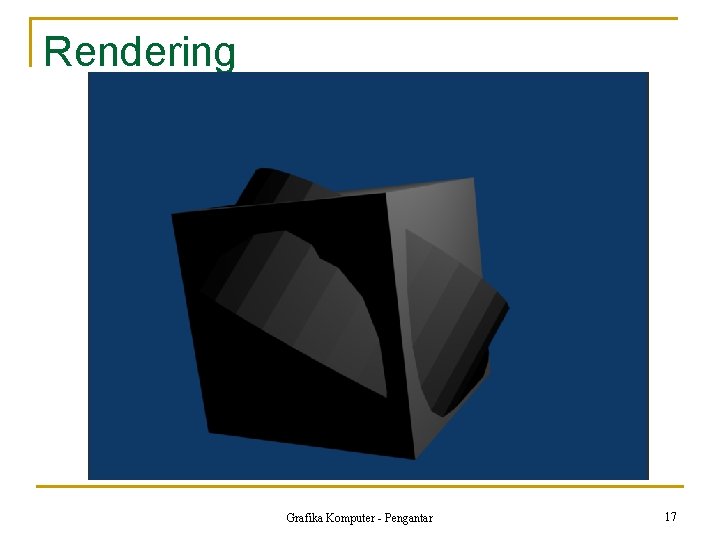 Rendering

Grafika Komputer - Pengantar

17